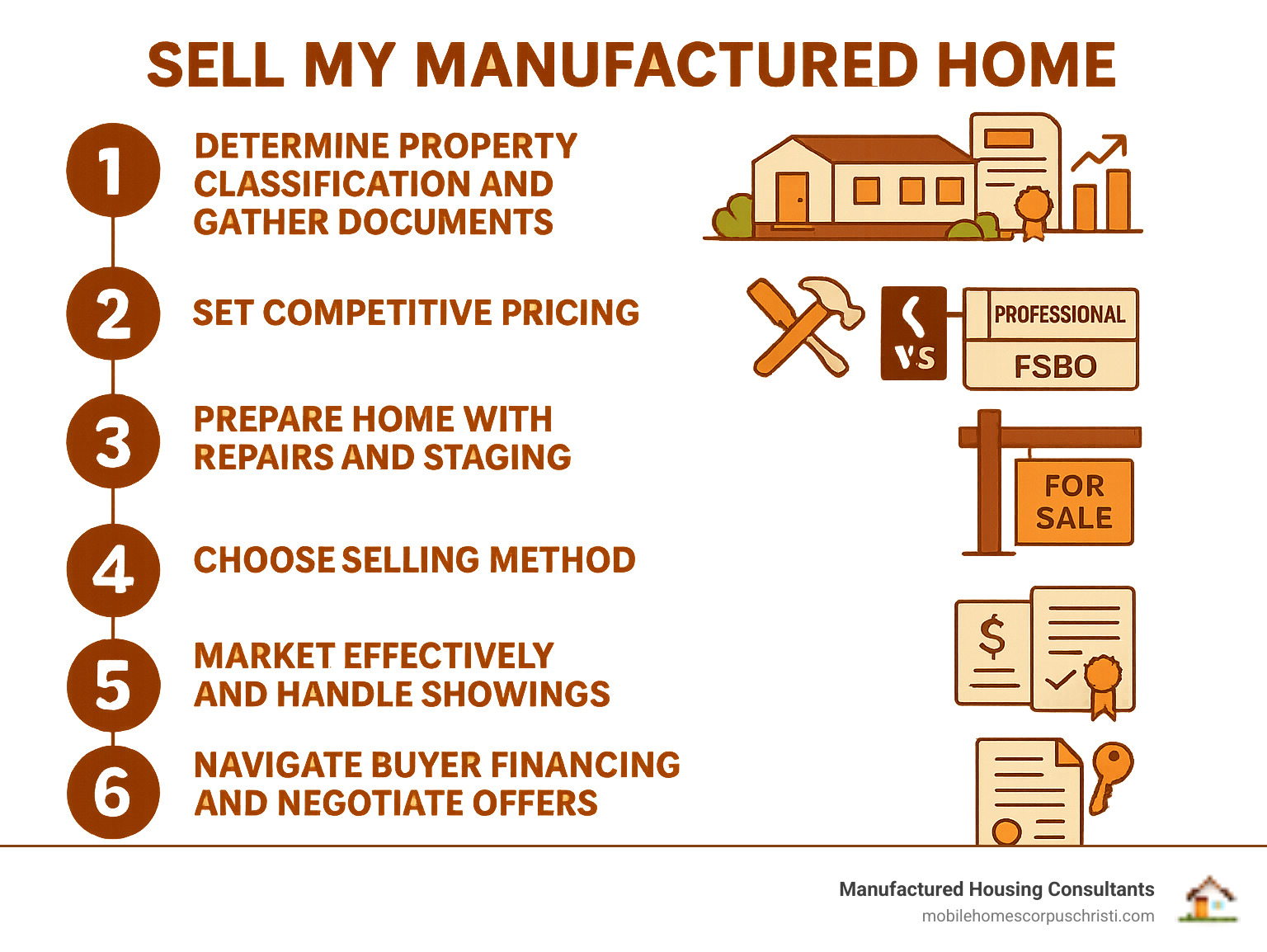 SELL MY MANUFACTURED HOME

1 DETERMINE PROPERTY CLASSIFICATION AND GATHER DOCUMENTS

2 SET COMPETITIVE PRICING

3 PREPARE HOME WITH REPAIRS AND STAGING

4 CHOOSE SELLING METHOD

5 MARKET EFFECTIVELY AND HANDLE SHOWINGS

6 NAVIGATE BUYER FINANCING AND NEGOTIATE OFFERS

VS

PROFESSIONAL

FSBO

FOR SALE

$

Manufactured Housing Consultants
mobilehomescorpuschristi.com